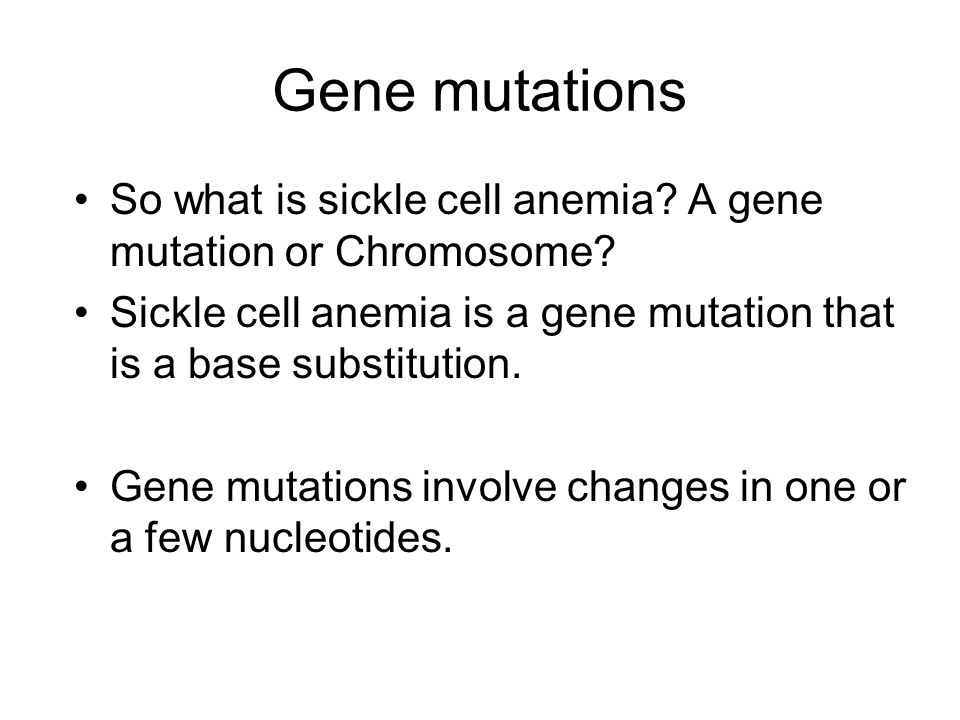 Gene mutations

• So what is sickle cell anemia? A gene mutation or Chromosome?
• Sickle cell anemia is a gene mutation that is a base substitution.

• Gene mutations involve changes in one or a few nucleotides.